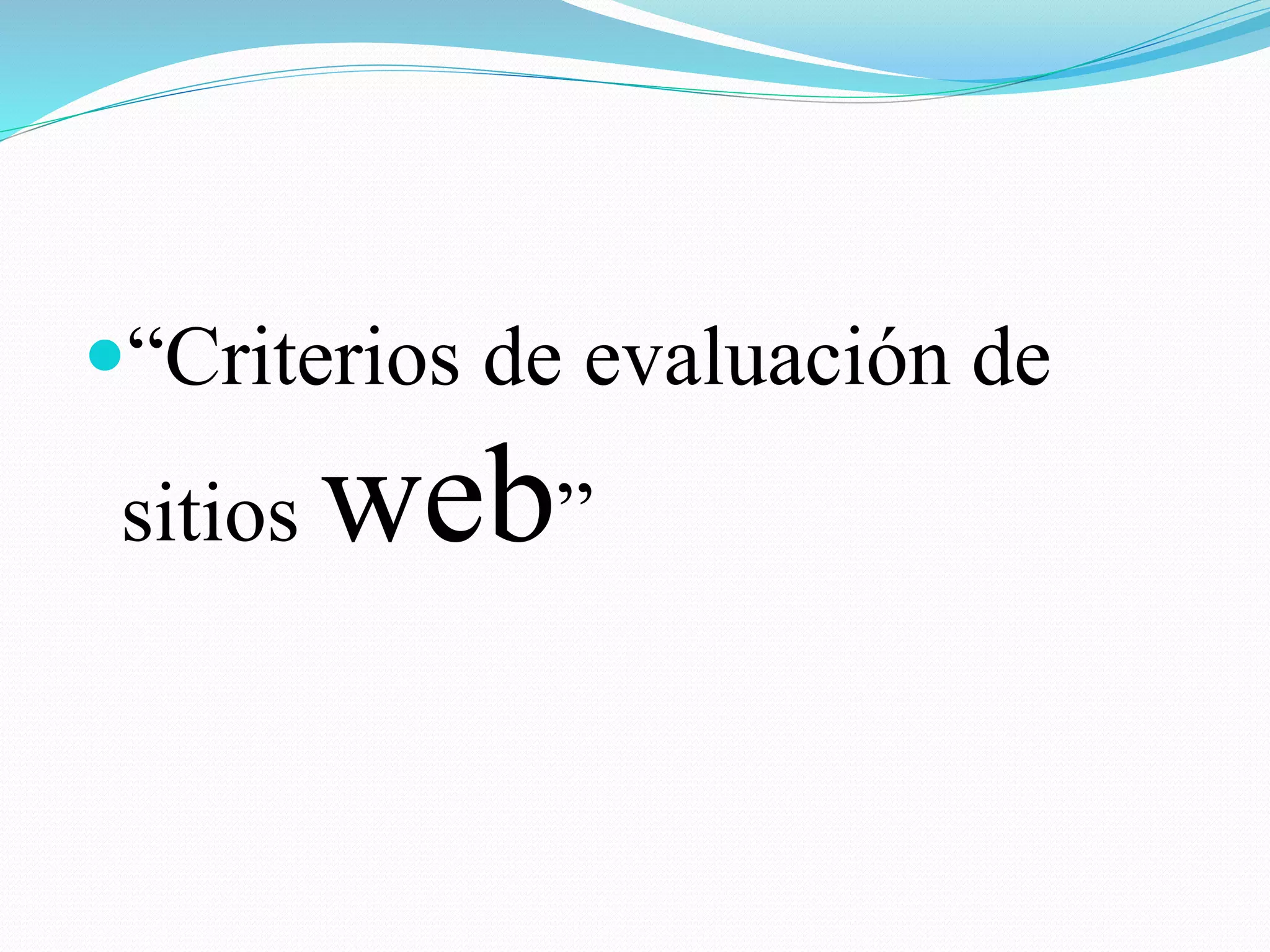 “Criterios de evaluación de sitios web”